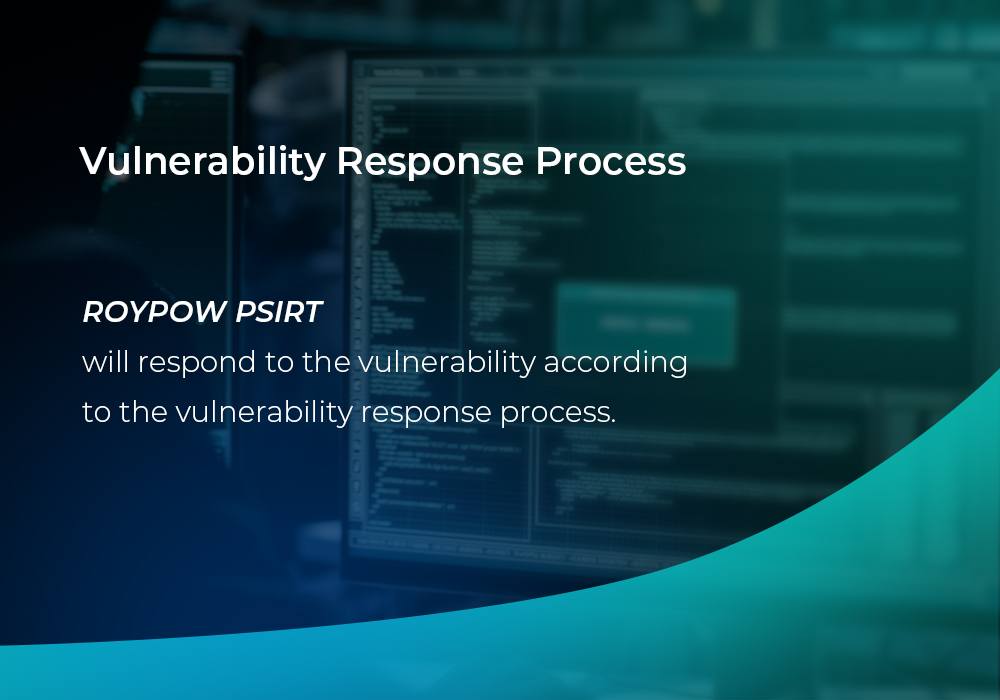 Vulnerability Response Process

ROYPOW PSIRT
will respond to the vulnerability according to the vulnerability response process.